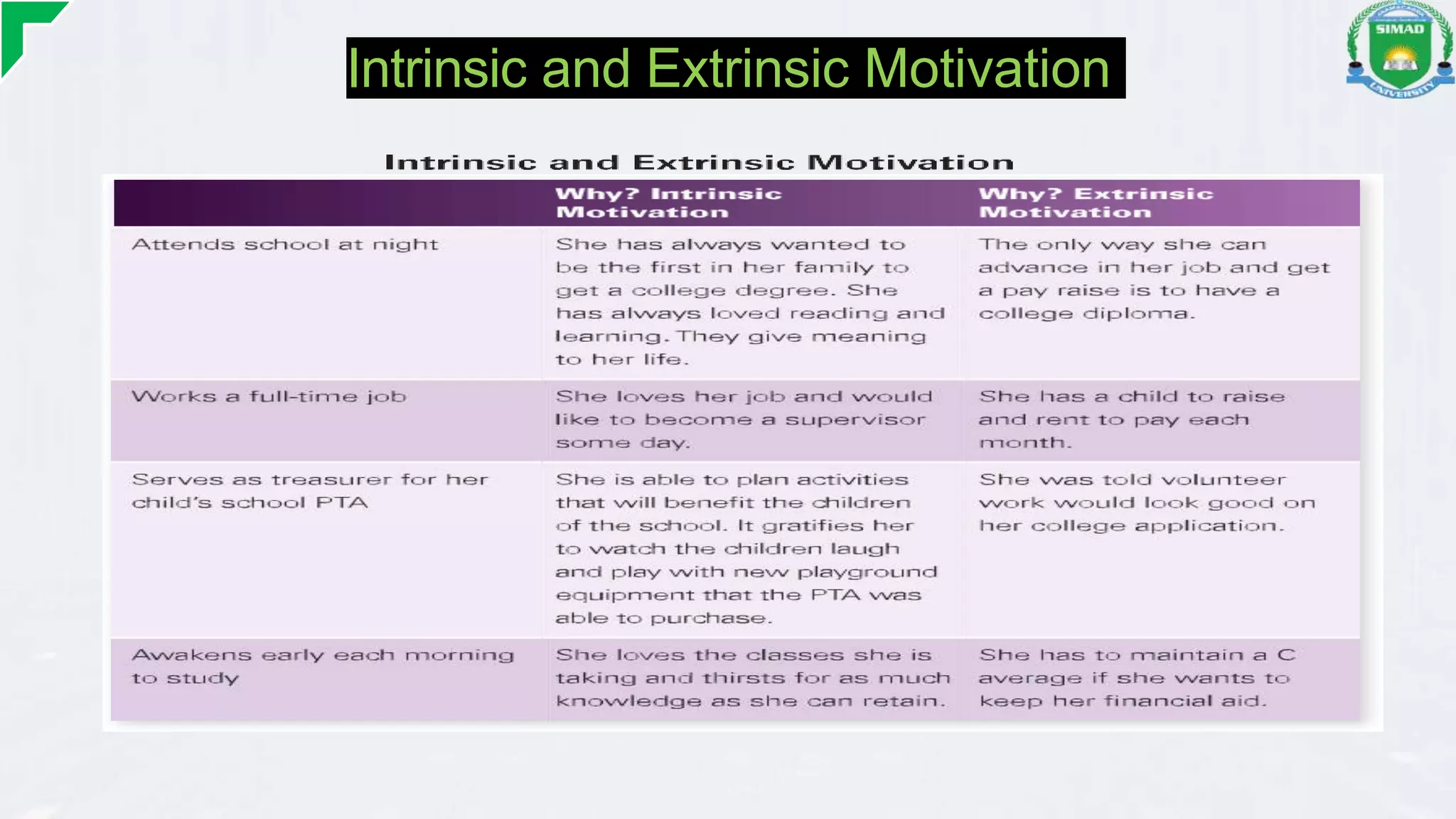 Intrinsic and Extrinsic Motivation

SIMAD UNIVERSITY

Intrinsic and Extrinsic Motivation

| | Why? Intrinsic Motivation | Why? Extrinsic Motivation |
|---|---|---|
| Attends school at night | She has always wanted to be the first in her family to get a college degree. She has always loved reading and learning. They give meaning to her life. | The only way she can advance in her job and get a pay raise is to have a college diploma. |
| Works a full-time job | She loves her job and would like to become a supervisor some day. | She has a child to raise and rent to pay each month. |
| Serves as treasurer for her child's school PTA | She is able to plan activities that will benefit the children of the school. It gratifies her to watch the children laugh and play with new playground equipment that the PTA was able to purchase. | She was told volunteer work would look good on her college application. |
| Awakens early each morning to study | She loves the classes she is taking and thirsts for as much knowledge as she can retain. | She has to maintain a C average if she wants to keep her financial aid. |